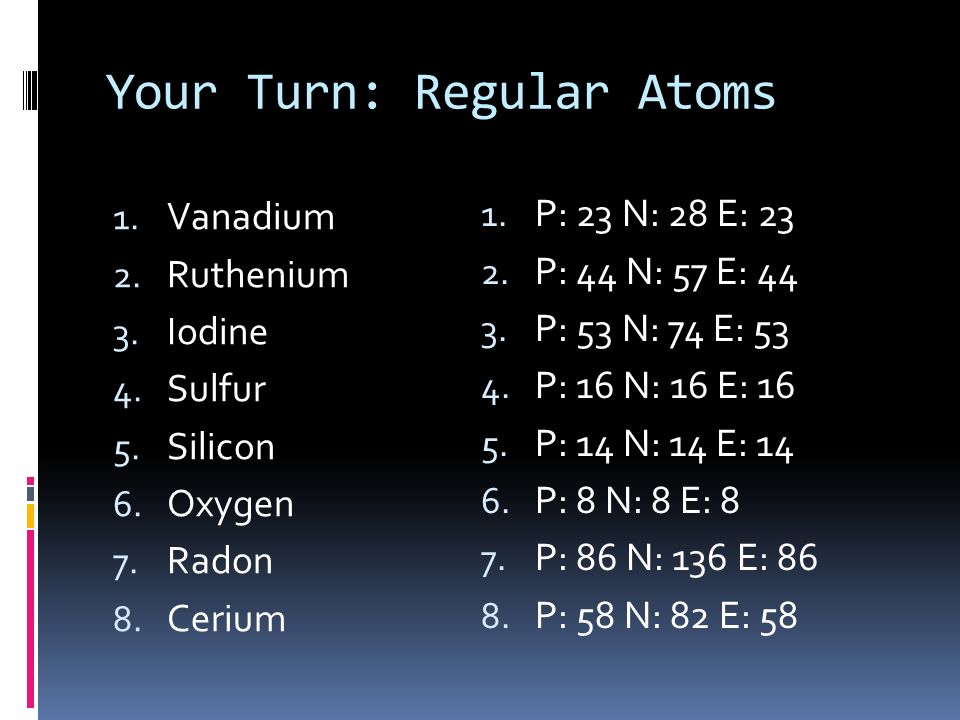 Your Turn: Regular Atoms

1. Vanadium
2. Ruthenium
3. Iodine
4. Sulfur
5. Silicon
6. Oxygen
7. Radon
8. Cerium

1. P: 23 N: 28 E: 23
2. P: 44 N: 57 E: 44
3. P: 53 N: 74 E: 53
4. P: 16 N: 16 E: 16
5. P: 14 N: 14 E: 14
6. P: 8 N: 8 E: 8
7. P: 86 N: 136 E: 86
8. P: 58 N: 82 E: 58